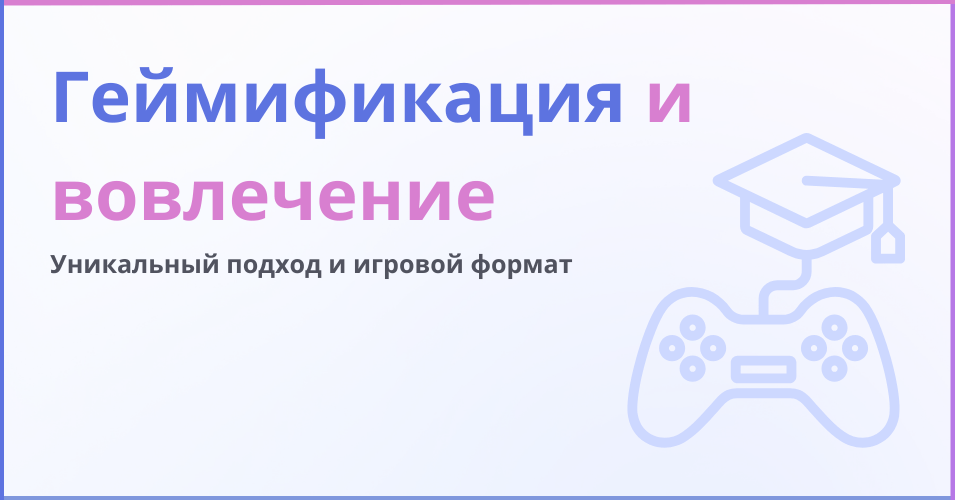 Геймификация и вовлечение

Уникальный подход и игровой формат